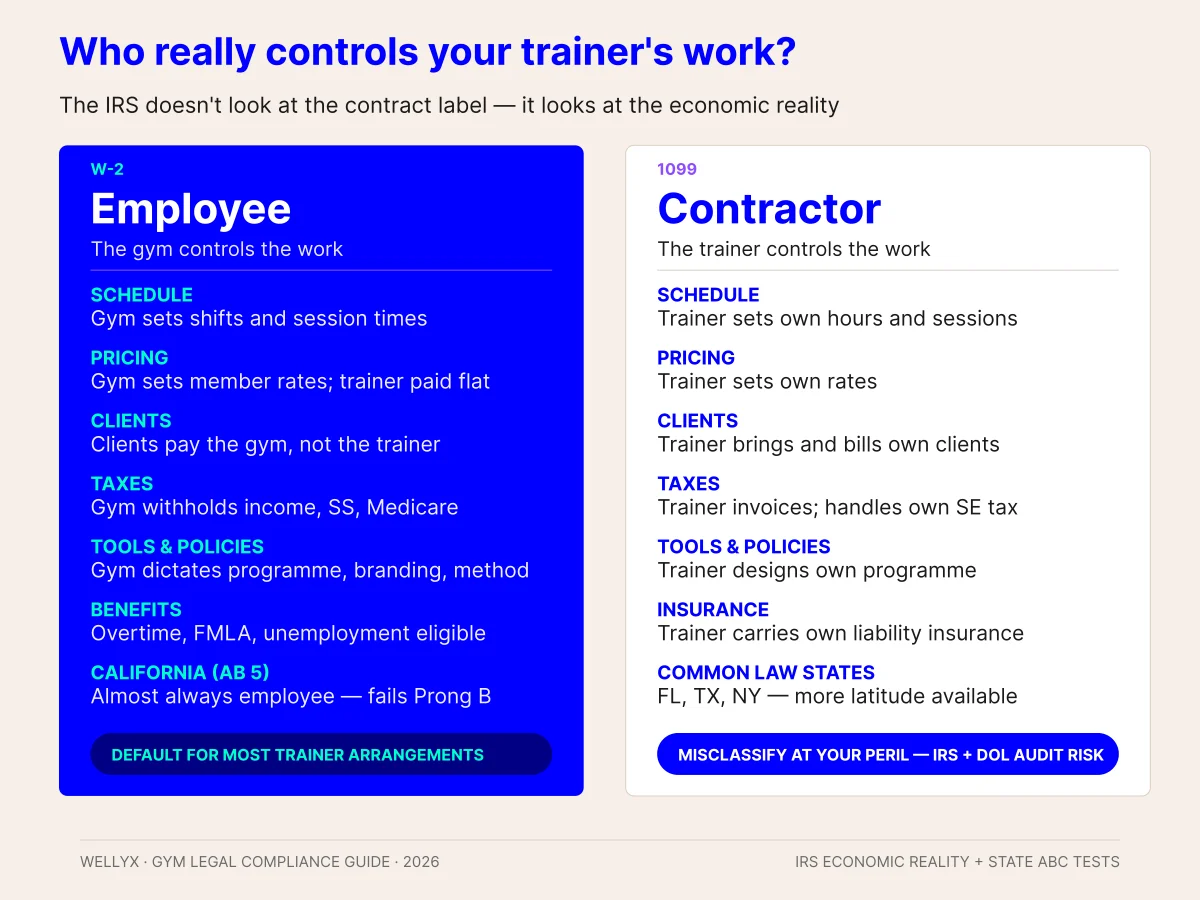 Who really controls your trainer's work?

The IRS doesn't look at the contract label — it looks at the economic reality

W-2
Employee
The gym controls the work

SCHEDULE
Gym sets shifts and session times

PRICING
Gym sets member rates; trainer paid flat

CLIENTS
Clients pay the gym, not the trainer

TAXES
Gym withholds income, SS, Medicare

TOOLS & POLICIES
Gym dictates programme, branding, method

BENEFITS
Overtime, FMLA, unemployment eligible

CALIFORNIA (AB 5)
Almost always employee — fails Prong B

DEFAULT FOR MOST TRAINER ARRANGEMENTS

1099
Contractor
The trainer controls the work

SCHEDULE
Trainer sets own hours and sessions

PRICING
Trainer sets own rates

CLIENTS
Trainer brings and bills own clients

TAXES
Trainer invoices; handles own SE tax

TOOLS & POLICIES
Trainer designs own programme

INSURANCE
Trainer carries own liability insurance

COMMON LAW STATES
FL, TX, NY — more latitude available

MISCLASSIFY AT YOUR PERIL — IRS + DOL AUDIT RISK

WELLYX · GYM LEGAL COMPLIANCE GUIDE · 2026

IRS ECONOMIC REALITY + STATE ABC TESTS